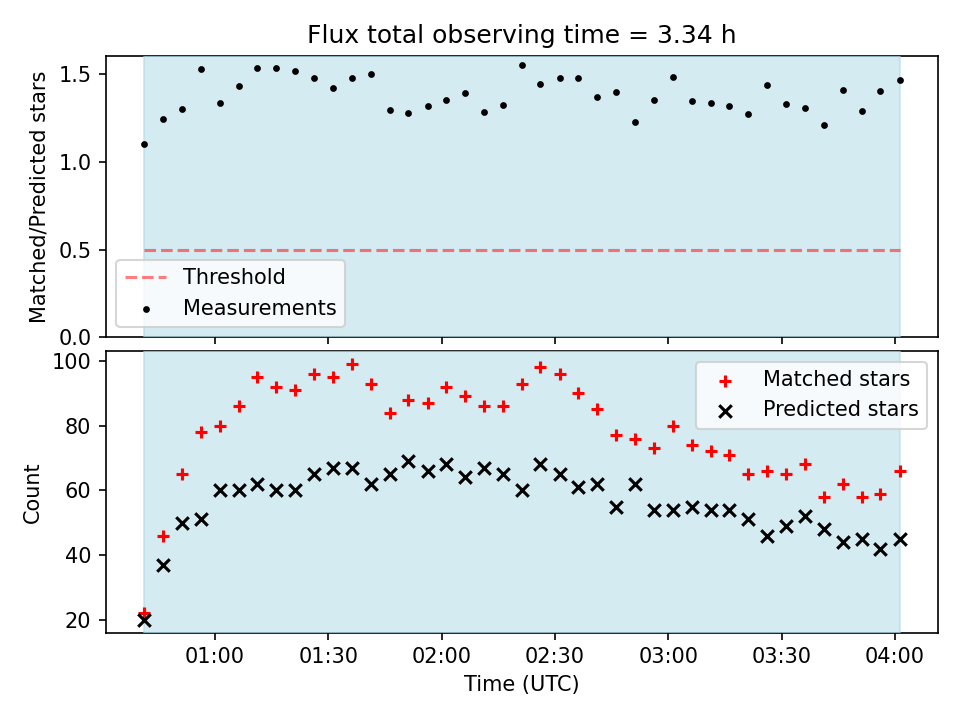 Flux total observing time = 3.34 h

Matched/Predicted stars

1.5
1.0
0.5
0.0

Threshold
Measurements

Count

100
80
60
40
20

Matched stars
Predicted stars

01:00
01:30
02:00
02:30
03:00
03:30
04:00

Time (UTC)